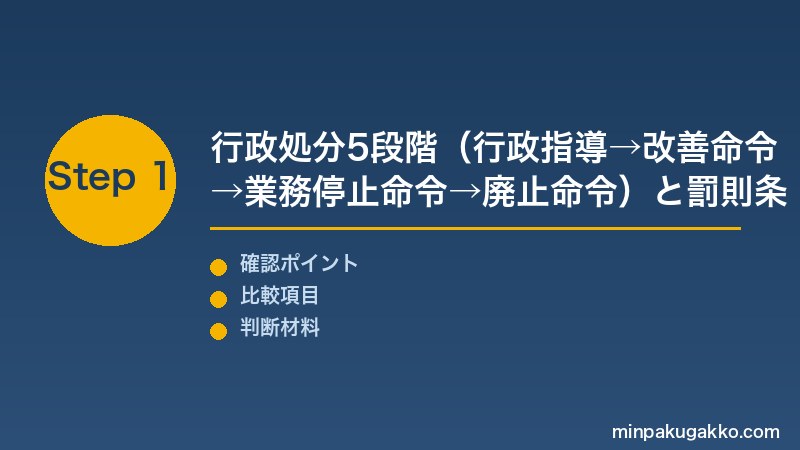 Step 1

行政処分5段階（行政指導→改善命令→業務停止命令→廃止命令）と罰則条

確認ポイント
比較項目
判断材料

minpakugakko.com